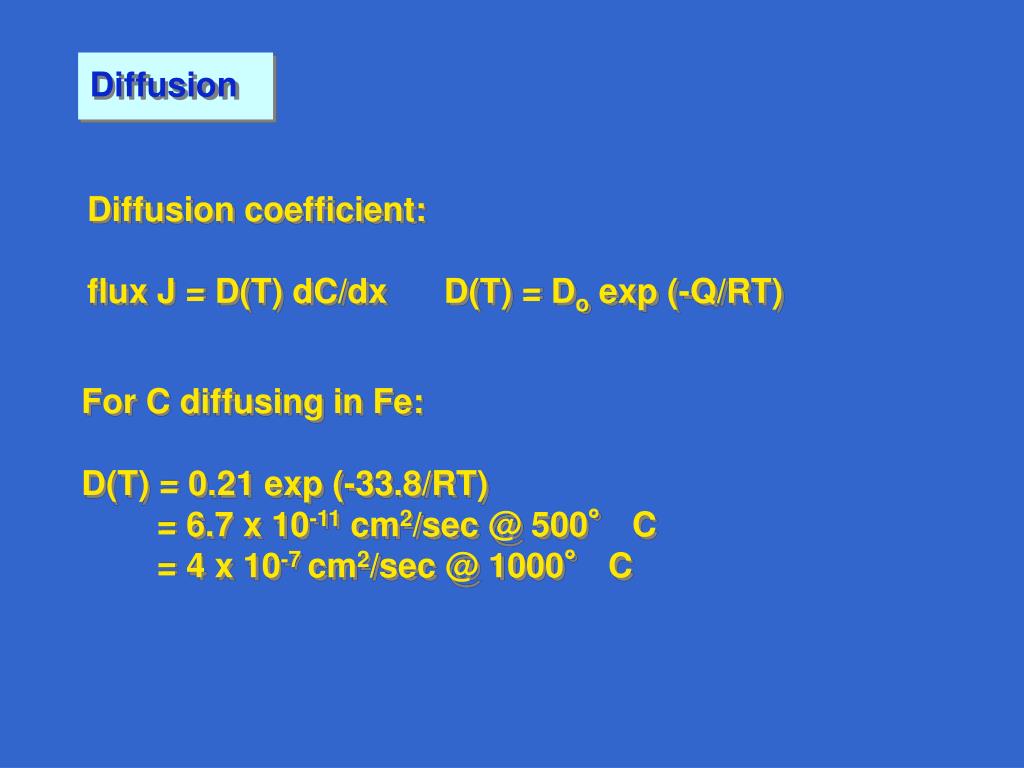 Diffusion

Diffusion coefficient:

flux J = D(T) dC/dx    D(T) = $D_o$ exp (-Q/RT)

For C diffusing in Fe:

D(T) = 0.21 exp (-33.8/RT)
= 6.7 x $10^{-11}$ $cm^2$/sec @ 500° C
= 4 x $10^{-7}$ $cm^2$/sec @ 1000° C